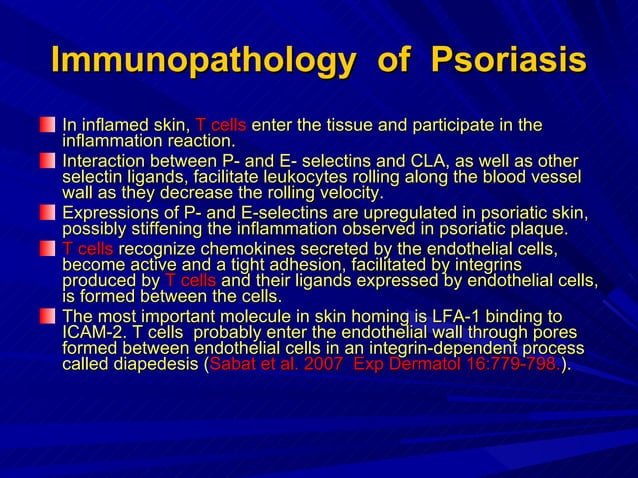 Immunopathology of Psoriasis

In inflamed skin, T cells enter the tissue and participate in the inflammation reaction.

Interaction between P- and E- selectins and CLA, as well as other selectin ligands, facilitate leukocytes rolling along the blood vessel wall as they decrease the rolling velocity.

Expressions of P- and E-selectins are upregulated in psoriatic skin, possibly stiffening the inflammation observed in psoriatic plaque.

T cells recognize chemokines secreted by the endothelial cells, become active and a tight adhesion, facilitated by integrins produced by T cells and their ligands expressed by endothelial cells, is formed between the cells.

The most important molecule in skin homing is LFA-1 binding to ICAM-2. T cells probably enter the endothelial wall through pores formed between endothelial cells in an integrin-dependent process called diapedesis (Sabat et al. 2007 Exp Dermatol 16:779-798.).